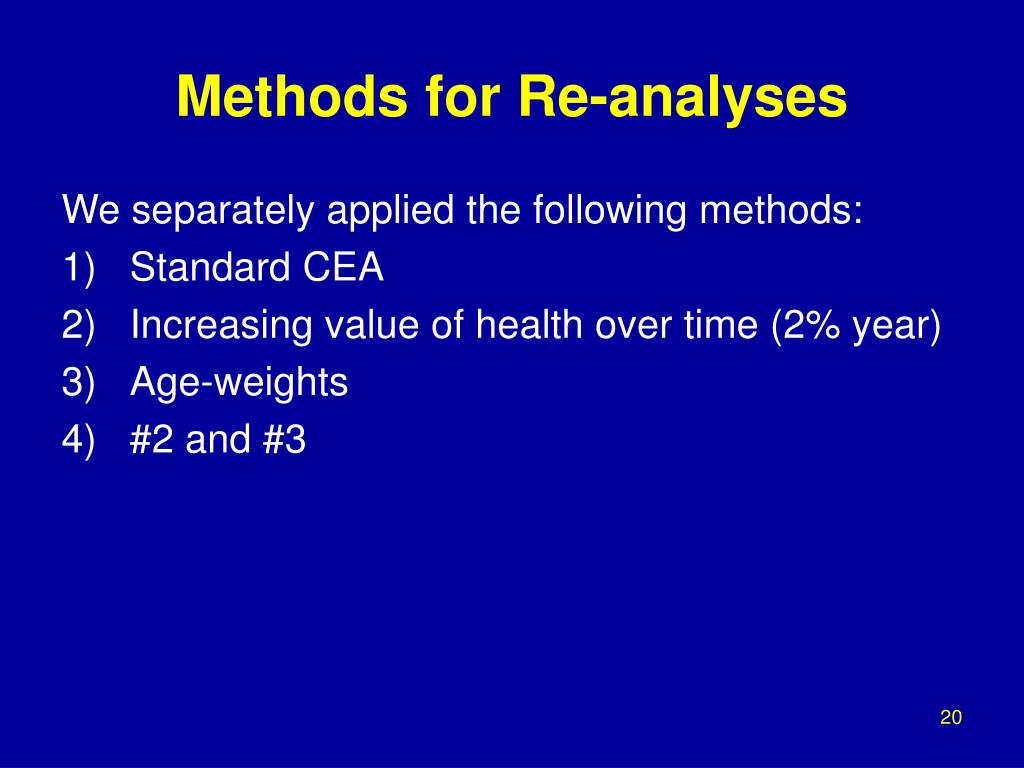 Methods for Re-analyses

We separately applied the following methods:
1) Standard CEA
2) Increasing value of health over time (2% year)
3) Age-weights
4) #2 and #3

20